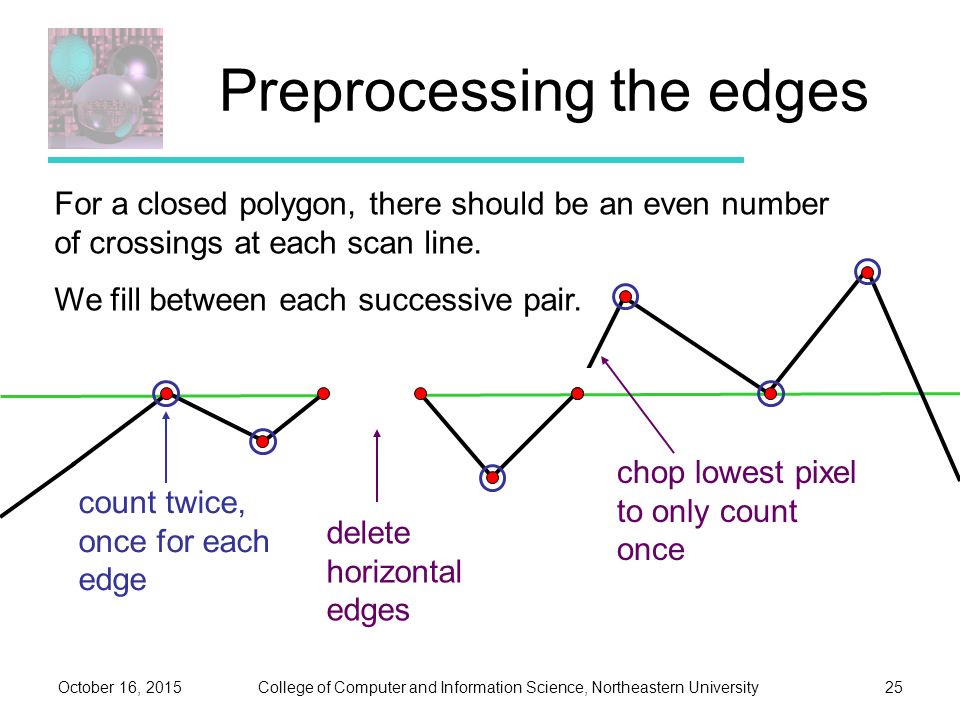 Preprocessing the edges

For a closed polygon, there should be an even number of crossings at each scan line.

We fill between each successive pair.

count twice, once for each edge

delete horizontal edges

chop lowest pixel to only count once

October 16, 2015

College of Computer and Information Science, Northeastern University

25